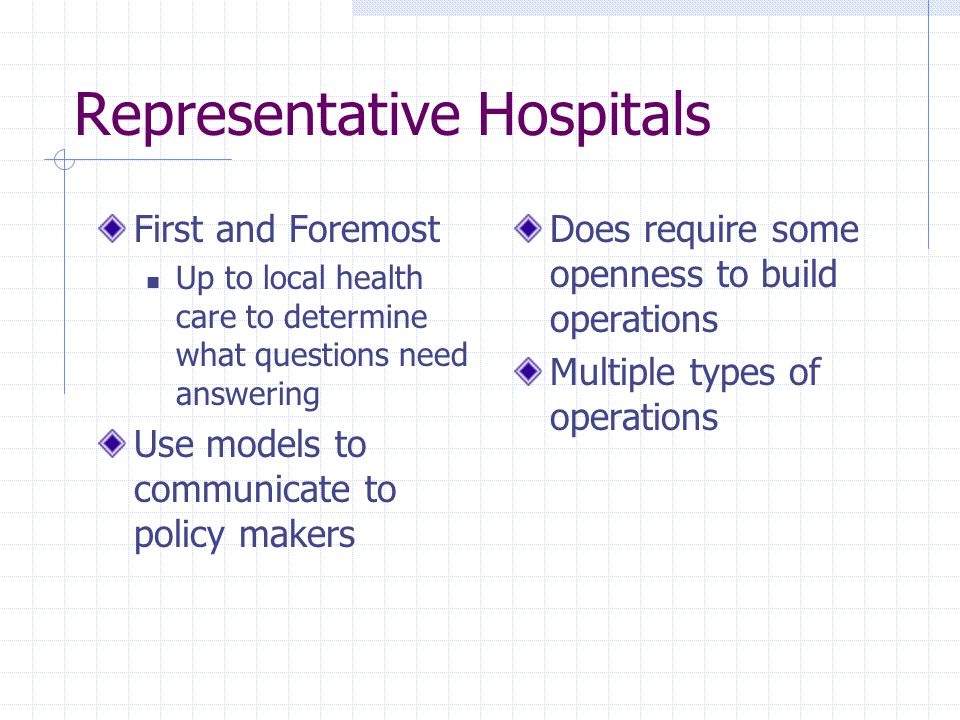 Representative Hospitals

First and Foremost

Up to local health care to determine what questions need answering

Use models to communicate to policy makers

Does require some openness to build operations

Multiple types of operations